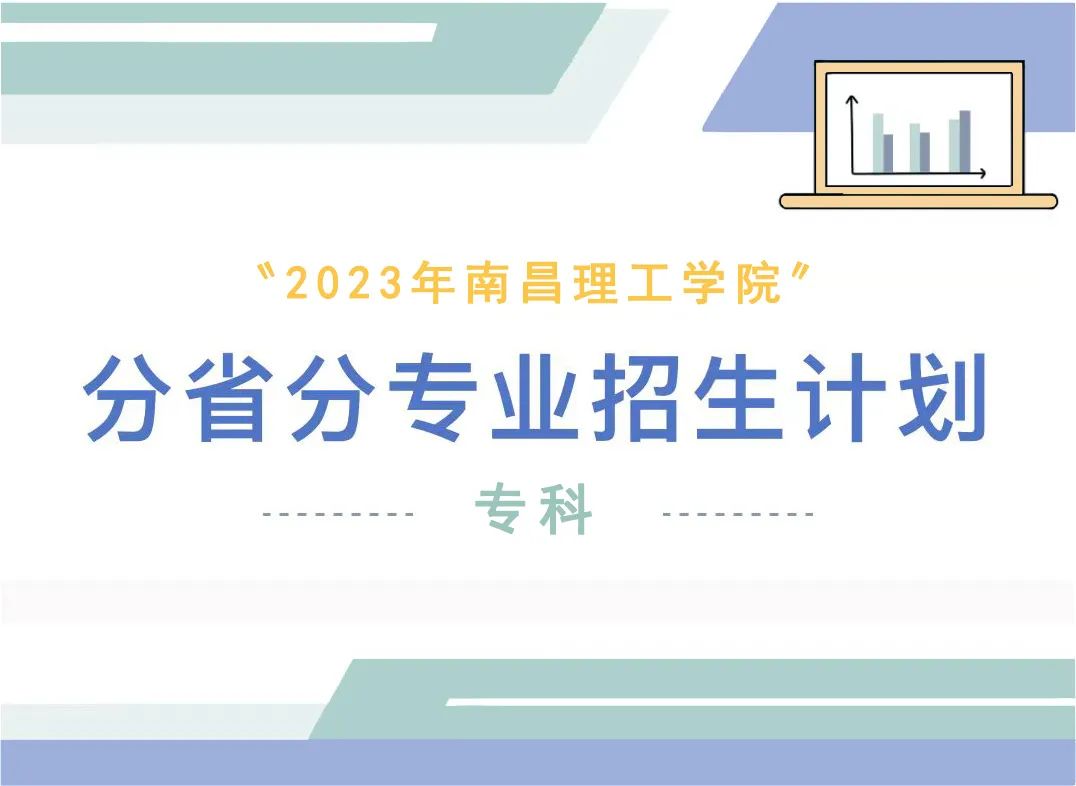 “2023年南昌理工学院”

分省分专业招生计划

专科